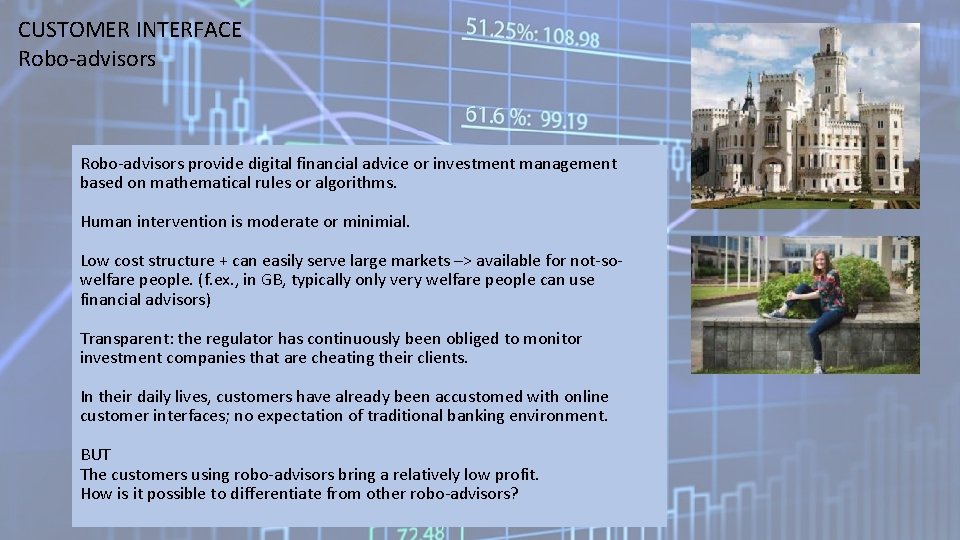 CUSTOMER INTERFACE
Robo-advisors

51.25%: 108.98

61.6 %: 99.19

Robo-advisors provide digital financial advice or investment management based on mathematical rules or algorithms.

Human intervention is moderate or minimial.

Low cost structure + can easily serve large markets –> available for not-so-welfare people. (f.ex., in GB, typically only very welfare people can use financial advisors)

Transparent: the regulator has continuously been obliged to monitor investment companies that are cheating their clients.

In their daily lives, customers have already been accustomed with online customer interfaces; no expectation of traditional banking environment.

BUT
The customers using robo-advisors bring a relatively low profit.
How is it possible to differentiate from other robo-advisors?

72.48